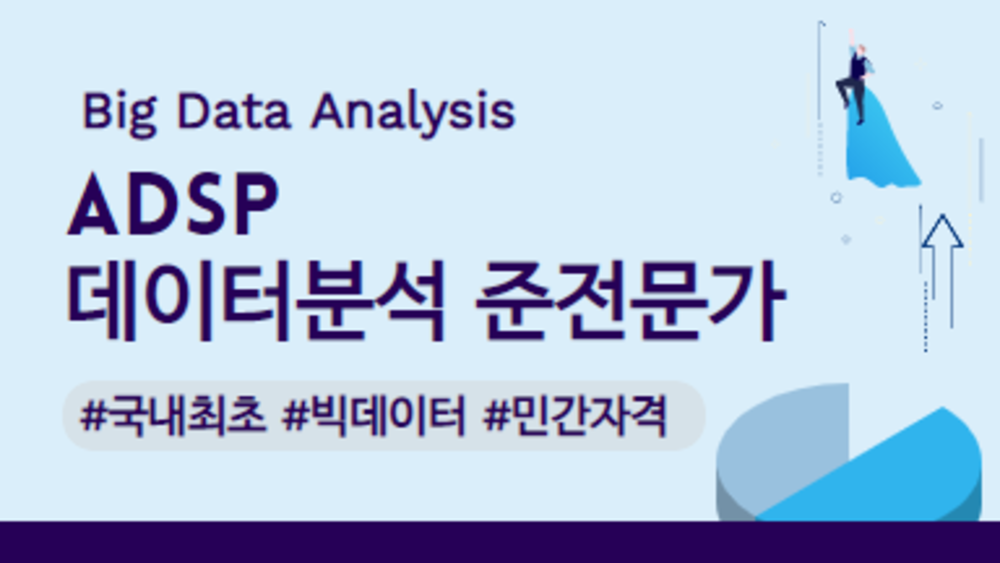 Big Data Analysis

ADSP
데이터분석 준전문가

#국내최초 #빅데이터 #민간자격